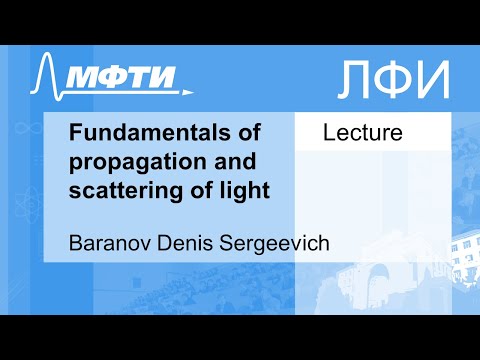 МФТИ

ЛФИ

Fundamentals of propagation and scattering of light

Lecture

Baranov Denis Sergeevich